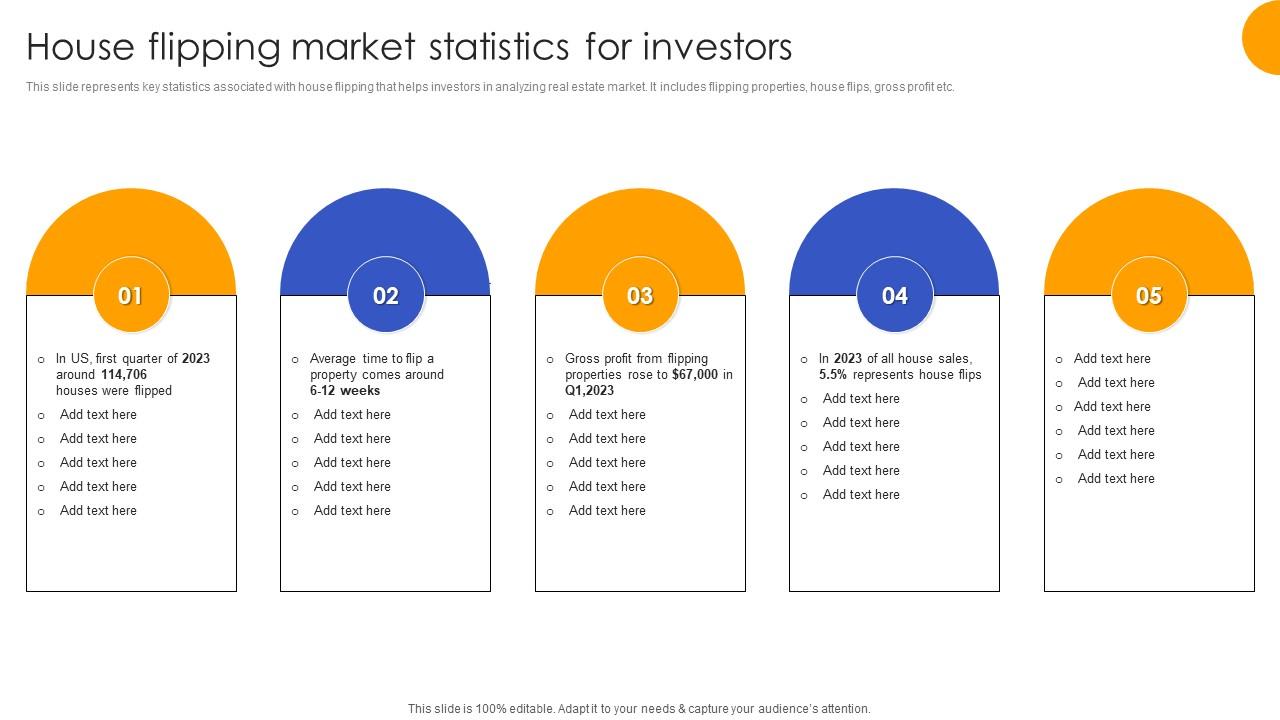 House flipping market statistics for investors

This slide represents key statistics associated with house flipping that helps investors in analyzing real estate market. It includes flipping properties, house flips, gross profit etc.

01

- In US, first quarter of 2023 around 114,706 houses were flipped
- Add text here
- Add text here
- Add text here
- Add text here
- Add text here

02

- Average time to flip a property comes around 6-12 weeks
- Add text here
- Add text here
- Add text here
- Add text here
- Add text here

03

- Gross profit from flipping properties rose to $67,000 in Q1,2023
- Add text here
- Add text here
- Add text here
- Add text here
- Add text here

04

- In 2023 of all house sales, 5.5% represents house flips
- Add text here
- Add text here
- Add text here
- Add text here
- Add text here

05

- Add text here
- Add text here
- Add text here
- Add text here
- Add text here
- Add text here

This slide is 100% editable. Adapt it to your needs & capture your audience's attention.